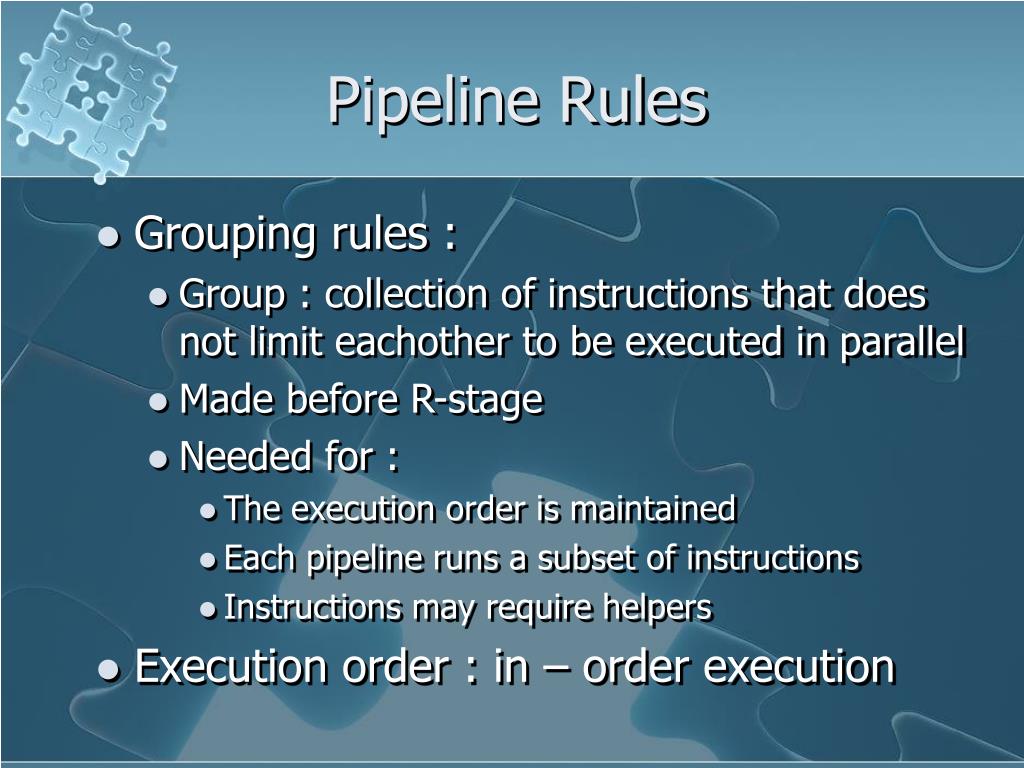 Pipeline Rules

- Grouping rules :
  - Group : collection of instructions that does not limit eachother to be executed in parallel
  - Made before R-stage
  - Needed for :
    - The execution order is maintained
    - Each pipeline runs a subset of instructions
    - Instructions may require helpers
- Execution order : in – order execution